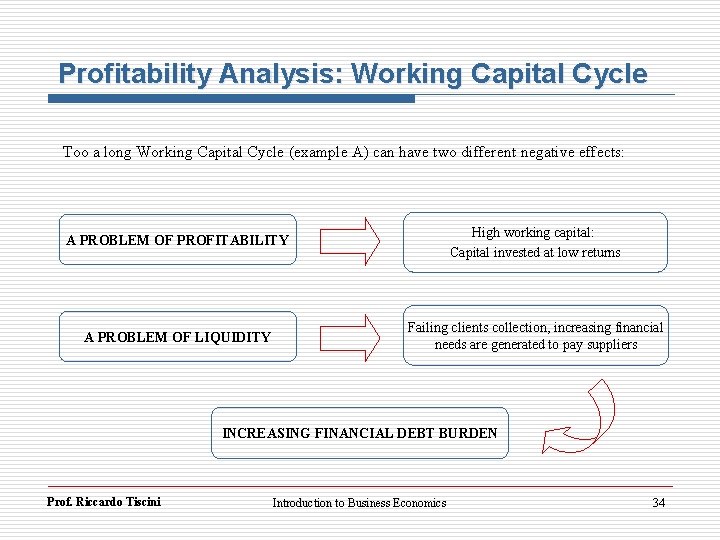 Profitability Analysis: Working Capital Cycle

Too a long Working Capital Cycle (example A) can have two different negative effects:

A PROBLEM OF PROFITABILITY

High working capital:
Capital invested at low returns

A PROBLEM OF LIQUIDITY

Failing clients collection, increasing financial needs are generated to pay suppliers

INCREASING FINANCIAL DEBT BURDEN

Prof. Riccardo Tiscini

Introduction to Business Economics

34